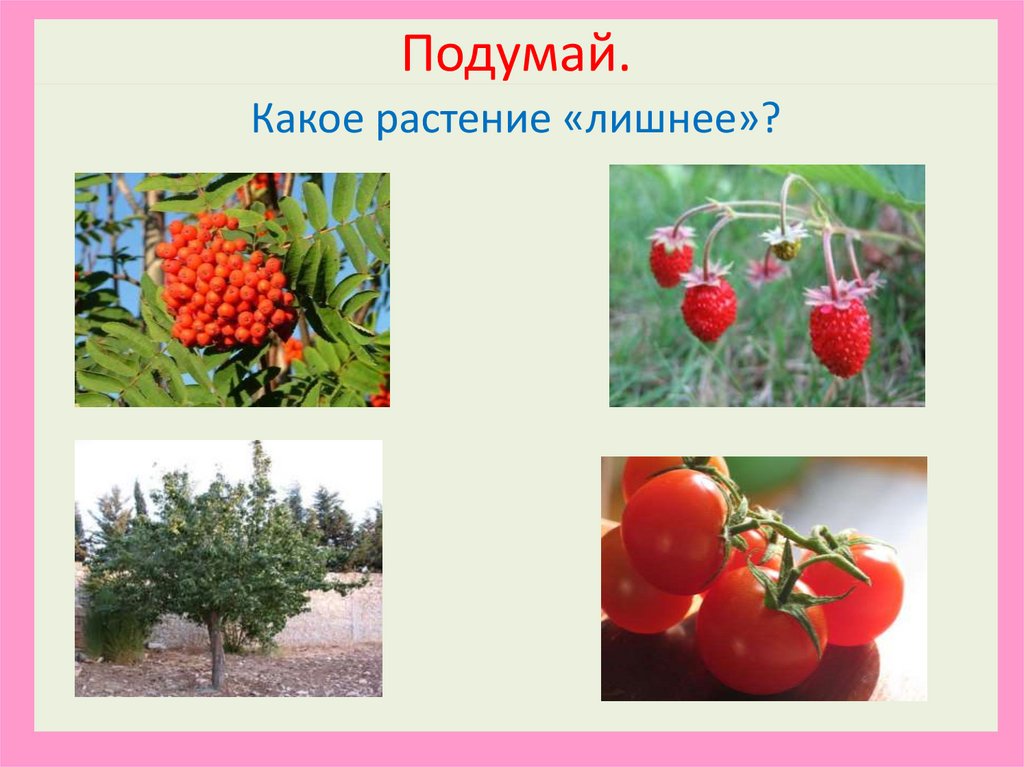 Подумай.

Какое растение «лишнее»?